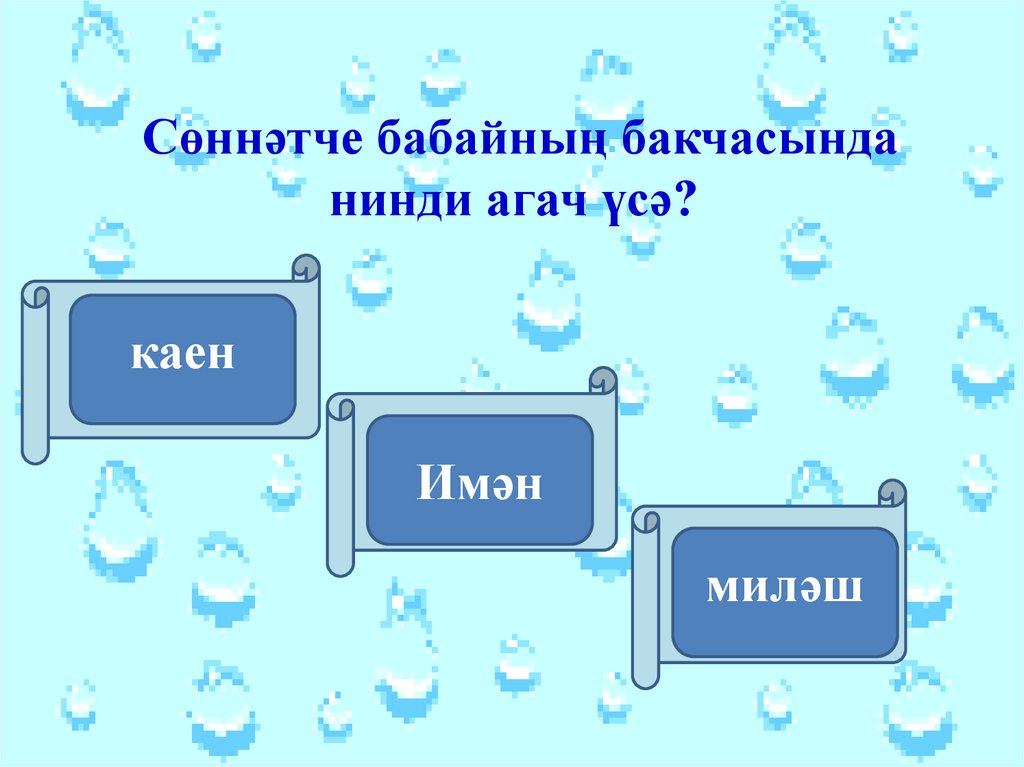 Сөннәтче бабайның бакчасында нинди агач үсә?

каен

Имән

миләш